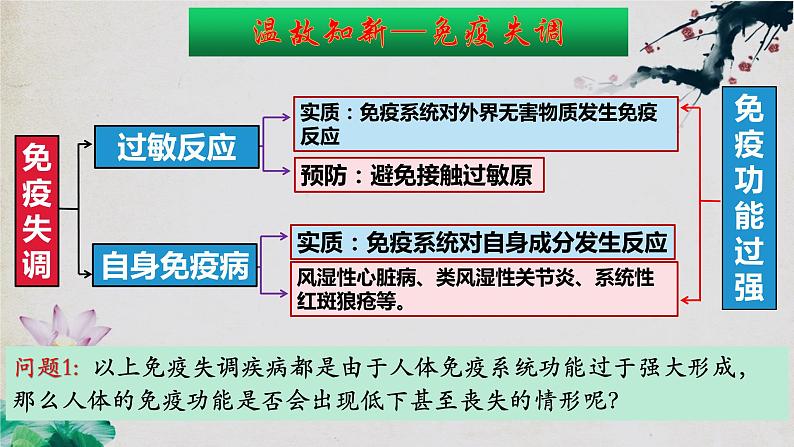 温故知新—免疫失调

免疫失调

过敏反应

实质：免疫系统对外界无害物质发生免疫反应

预防：避免接触过敏原

自身免疫病

实质：免疫系统对自身成分发生反应

风湿性心脏病、类风湿性关节炎、系统性红斑狼疮等。

免疫功能过强

问题1：以上免疫失调疾病都是由于人体免疫系统功能过于强大形成，那么人体的免疫功能是否会出现低下甚至丧失的情形呢？